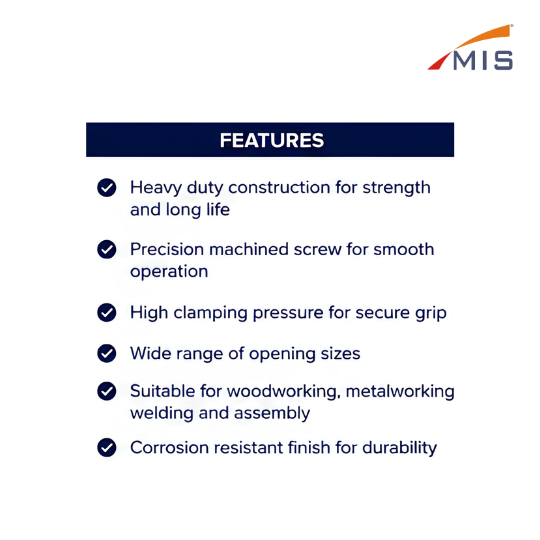 MIS

FEATURES

Heavy duty construction for strength and long life

Precision machined screw for smooth operation

High clamping pressure for secure grip

Wide range of opening sizes

Suitable for woodworking, metalworking welding and assembly

Corrosion resistant finish for durability